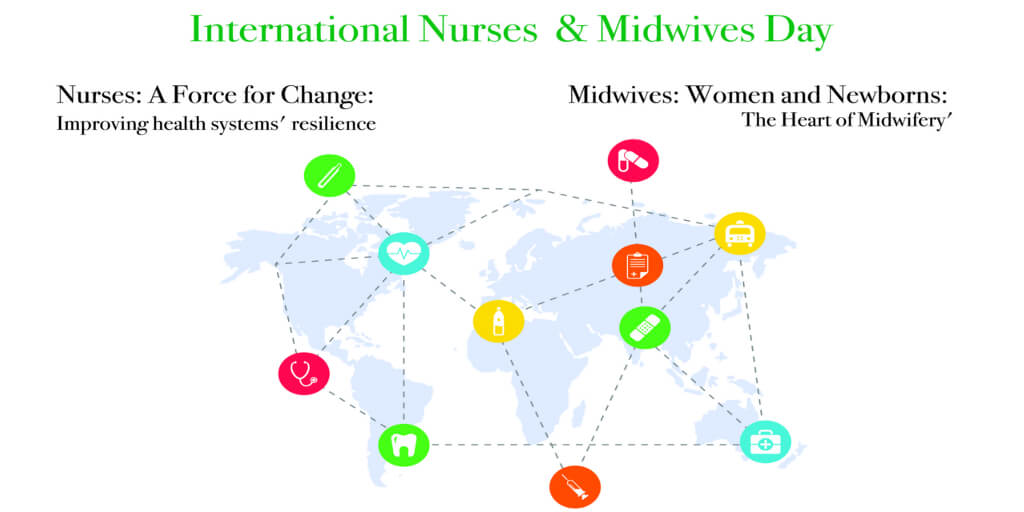 International Nurses & Midwives Day

Nurses: A Force for Change:
Improving health systems' resilience

Midwives: Women and Newborns:
The Heart of Midwifery'